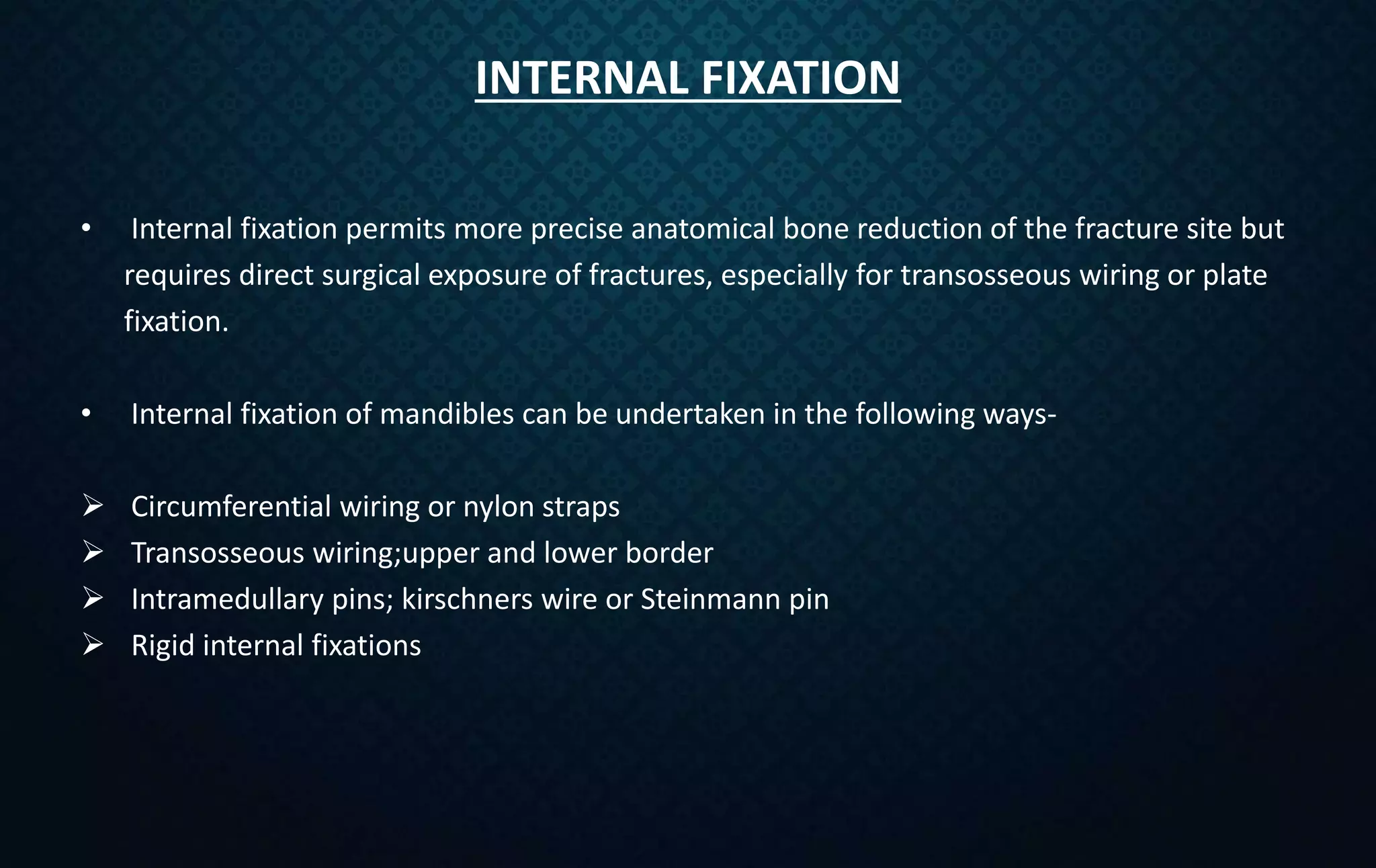 INTERNAL FIXATION

• Internal fixation permits more precise anatomical bone reduction of the fracture site but requires direct surgical exposure of fractures, especially for transosseous wiring or plate fixation.

• Internal fixation of mandibles can be undertaken in the following ways-

➢ Circumferential wiring or nylon straps
➢ Transosseous wiring;upper and lower border
➢ Intramedullary pins; kirschners wire or Steinmann pin
➢ Rigid internal fixations